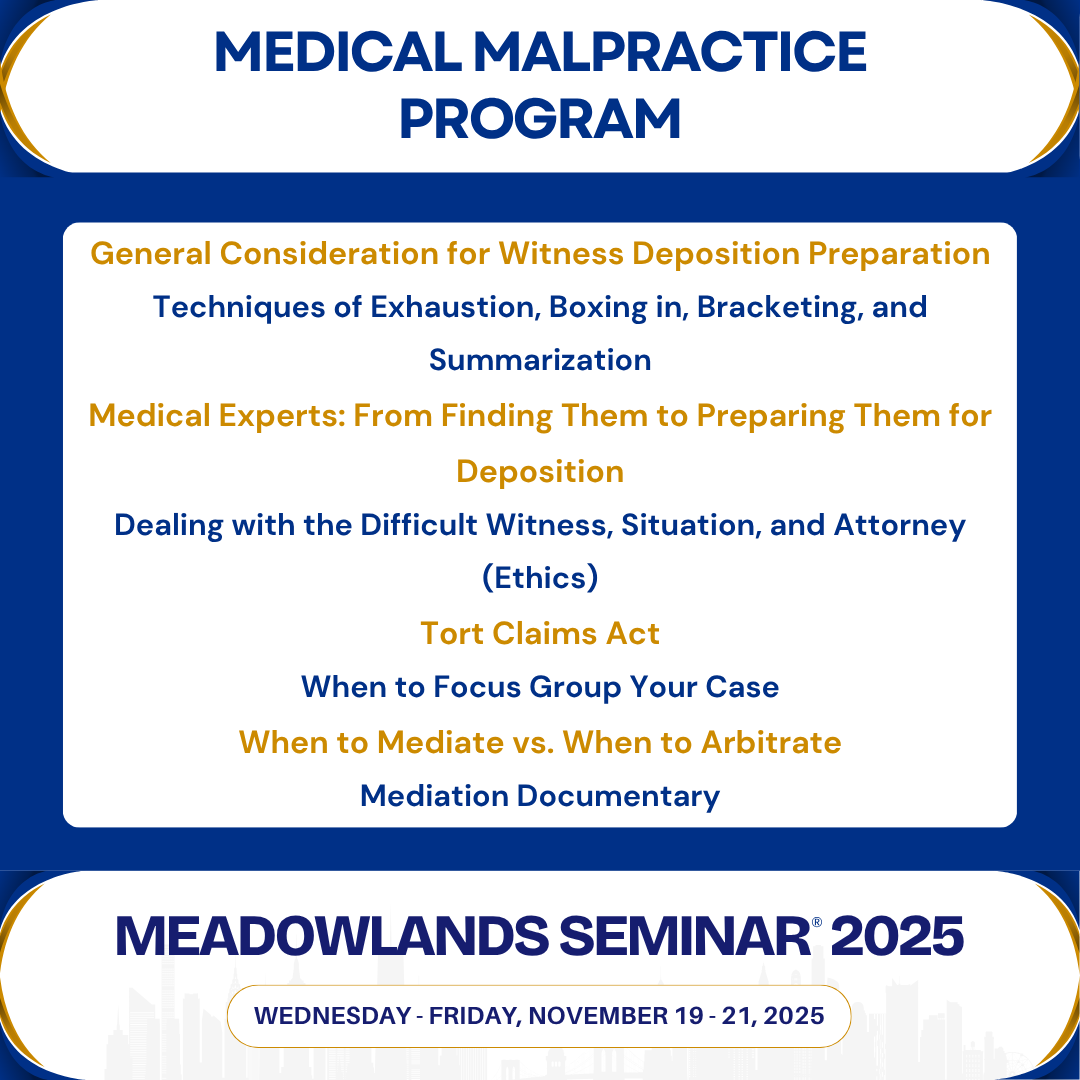 MEDICAL MALPRACTICE PROGRAM

General Consideration for Witness Deposition Preparation

Techniques of Exhaustion, Boxing in, Bracketing, and Summarization

Medical Experts: From Finding Them to Preparing Them for Deposition

Dealing with the Difficult Witness, Situation, and Attorney (Ethics)

Tort Claims Act

When to Focus Group Your Case

When to Mediate vs. When to Arbitrate

Mediation Documentary

MEADOWLANDS SEMINAR® 2025

WEDNESDAY - FRIDAY, NOVEMBER 19 - 21, 2025